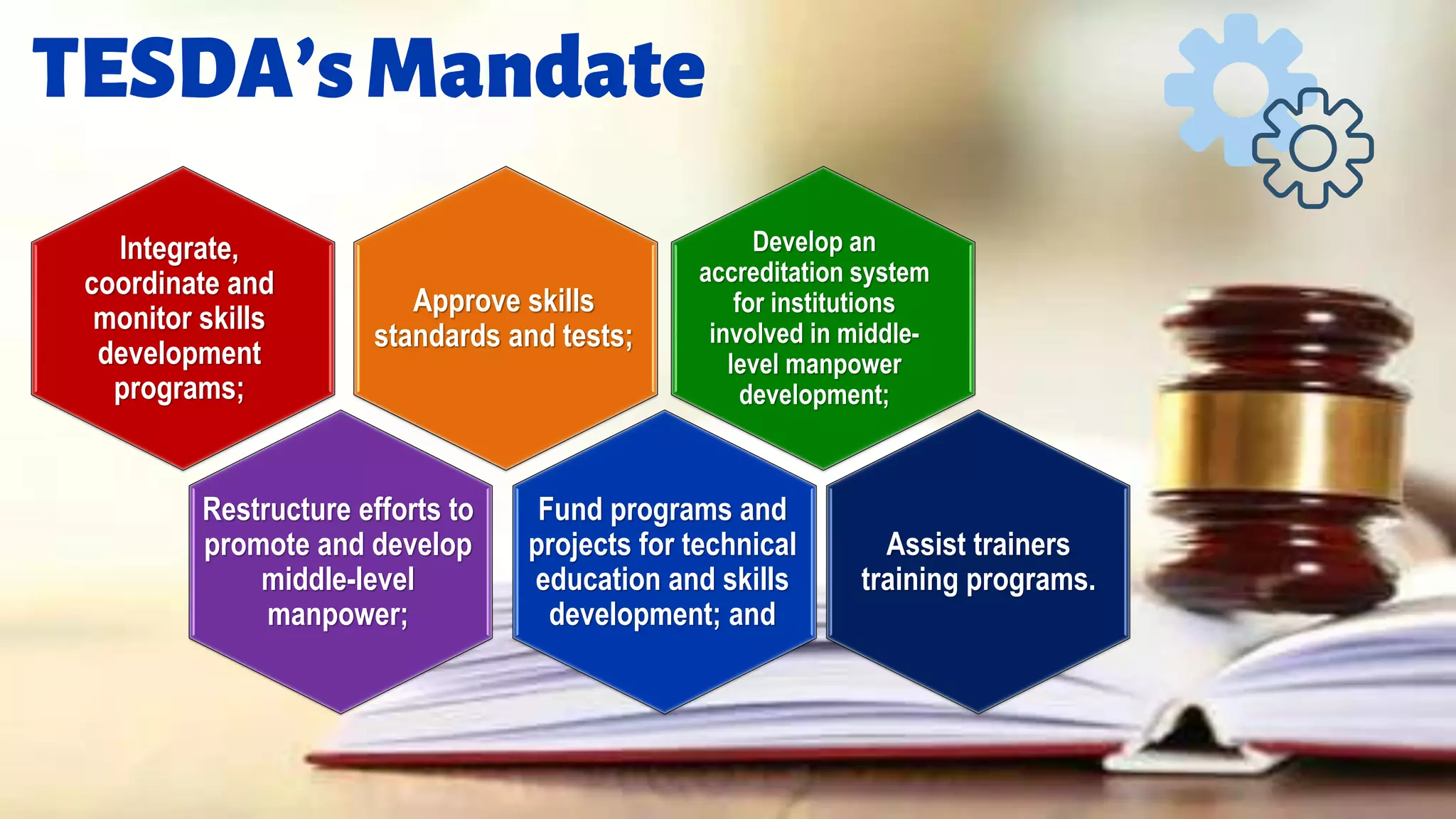 TESDA's Mandate

Integrate, coordinate and monitor skills development programs;

Approve skills standards and tests;

Develop an accreditation system for institutions involved in middle-level manpower development;

Restructure efforts to promote and develop middle-level manpower;

Fund programs and projects for technical education and skills development; and

Assist trainers training programs.